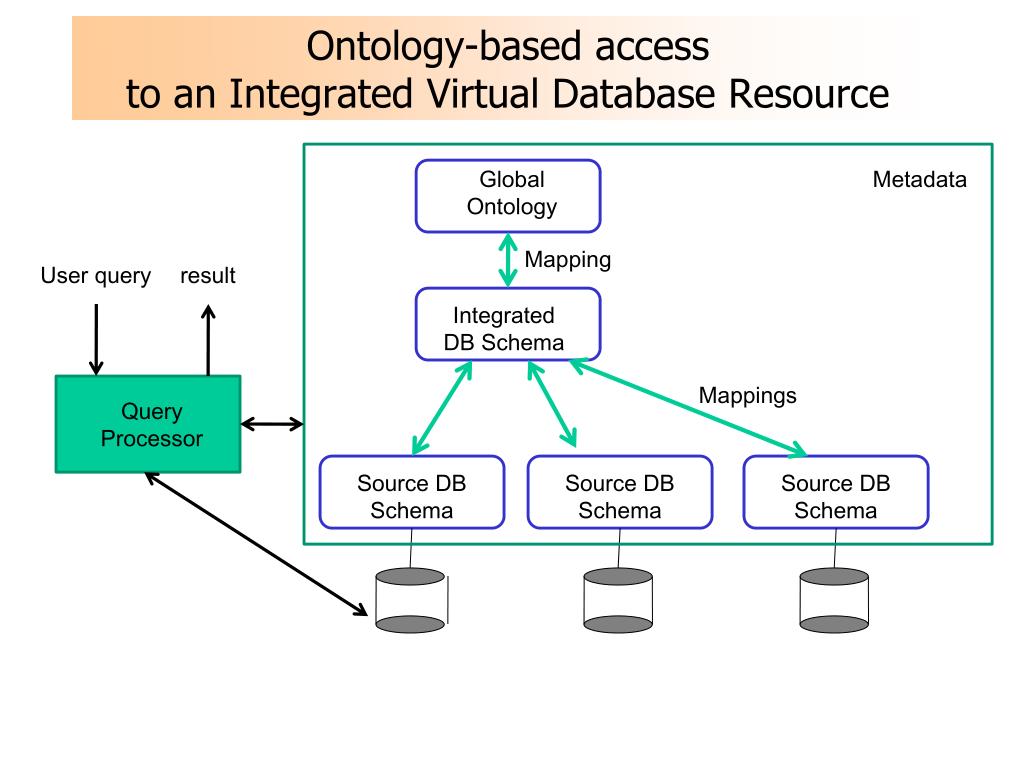 Ontology-based access to an Integrated Virtual Database Resource

Global Ontology

Metadata

Mapping

User query

result

Integrated DB Schema

Mappings

Query Processor

Source DB Schema

Source DB Schema

Source DB Schema